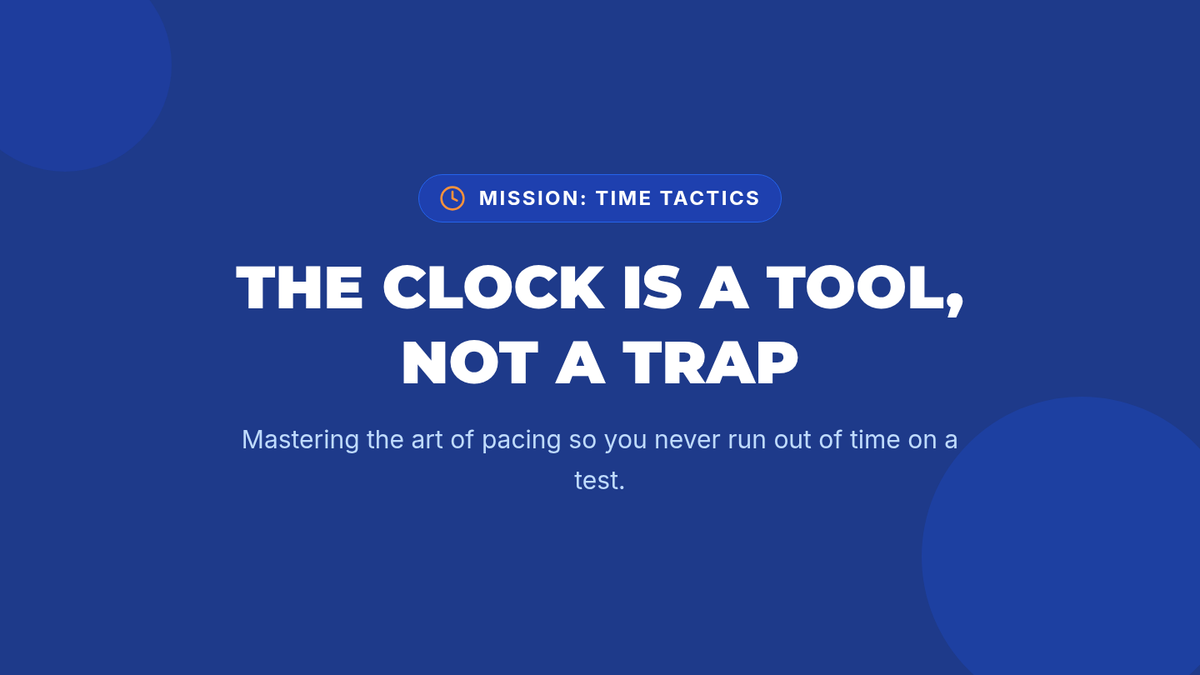 MISSION: TIME TACTICS

THE CLOCK IS A TOOL, NOT A TRAP

Mastering the art of pacing so you never run out of time on a test.